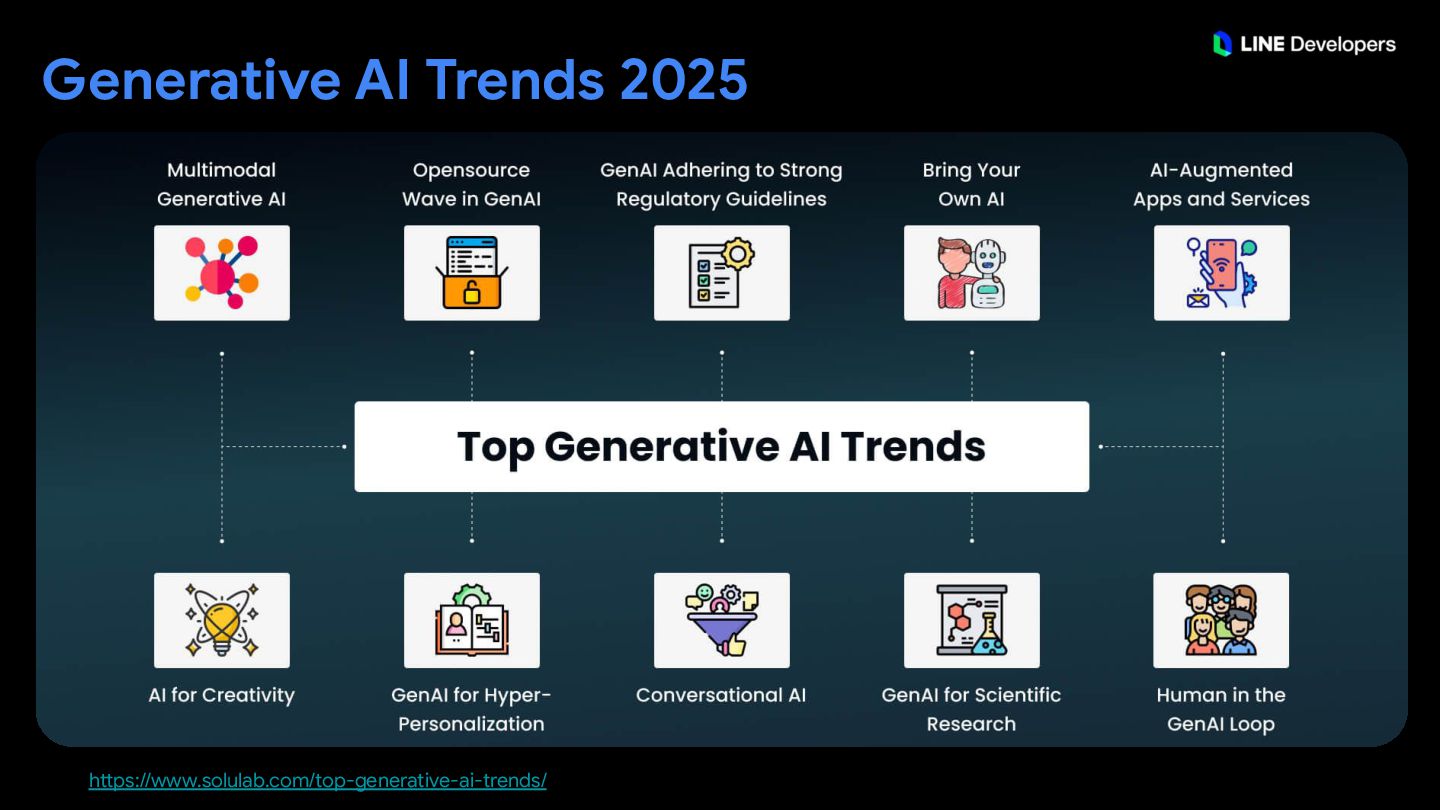 LINE Developers

Generative AI Trends 2025

Multimodal Generative AI

Opensource Wave in GenAI

GenAI Adhering to Strong Regulatory Guidelines

Bring Your Own AI

AI-Augmented Apps and Services

Top Generative AI Trends

AI for Creativity

GenAI for Hyper-Personalization

Conversational AI

GenAI for Scientific Research

Human in the GenAI Loop

https://www.solulab.com/top-generative-ai-trends/